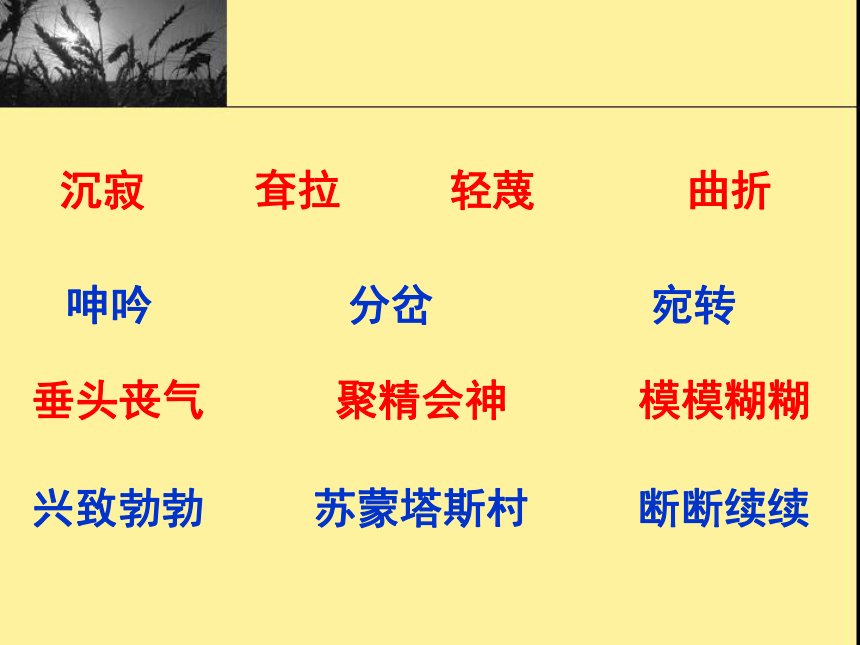 沉寂　耷拉　轻蔑　曲折

呻吟　分岔　宛转

垂头丧气　聚精会神　模模糊糊

兴致勃勃　苏蒙塔斯村　断断续续